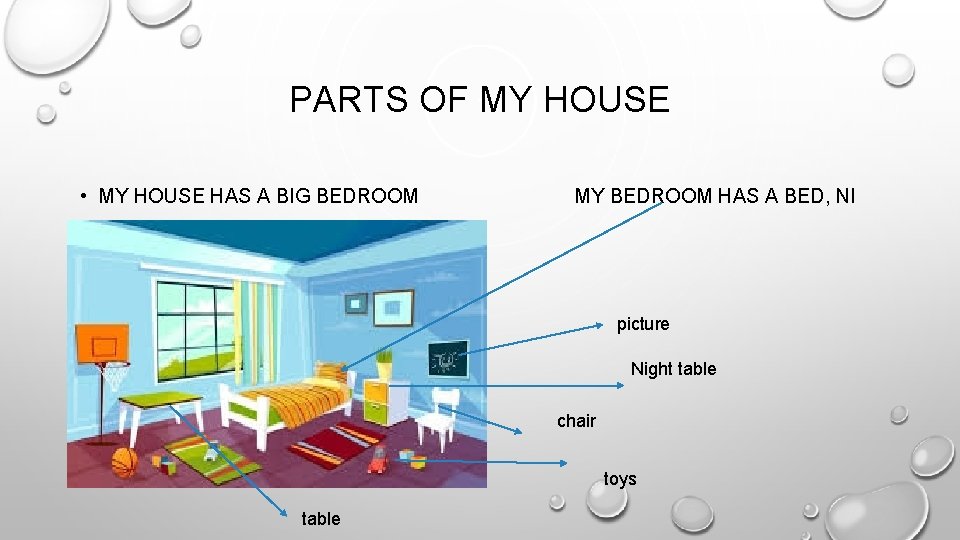 PARTS OF MY HOUSE

• MY HOUSE HAS A BIG BEDROOM

MY BEDROOM HAS A BED, NI

picture

Night table

chair

toys

table